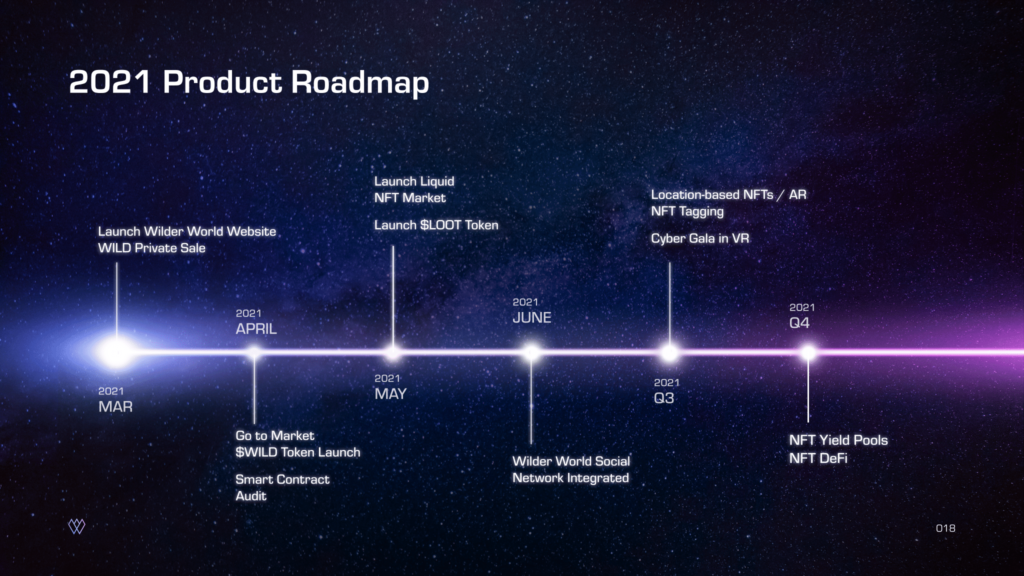 2021 Product Roadmap

Launch Wilder World Website
WILD Private Sale

2021
MAR

2021
APRIL

Go to Market
$WILD Token Launch

Smart Contract
Audit

Launch Liquid
NFT Market

Launch $LOOT Token

2021
MAY

2021
JUNE

Wilder World Social
Network Integrated

Location-based NFTs / AR
NFT Tagging

Cyber Gala in VR

2021
Q3

2021
Q4

NFT Yield Pools
NFT DeFi

018